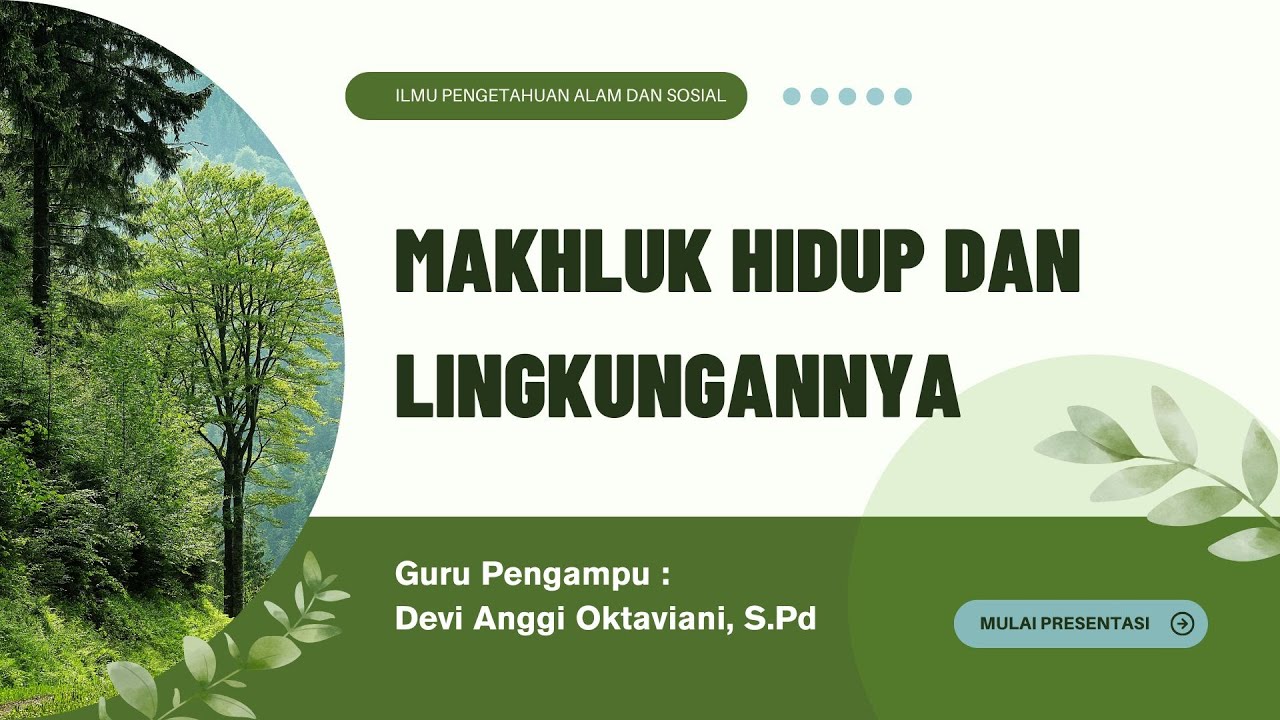 ILMU PENGETAHUAN ALAM DAN SOSIAL

MAKHLUK HIDUP DAN LINGKUNGANNYA

Guru Pengampu :
Devi Anggi Oktaviani, S.Pd

MULAI PRESENTASI